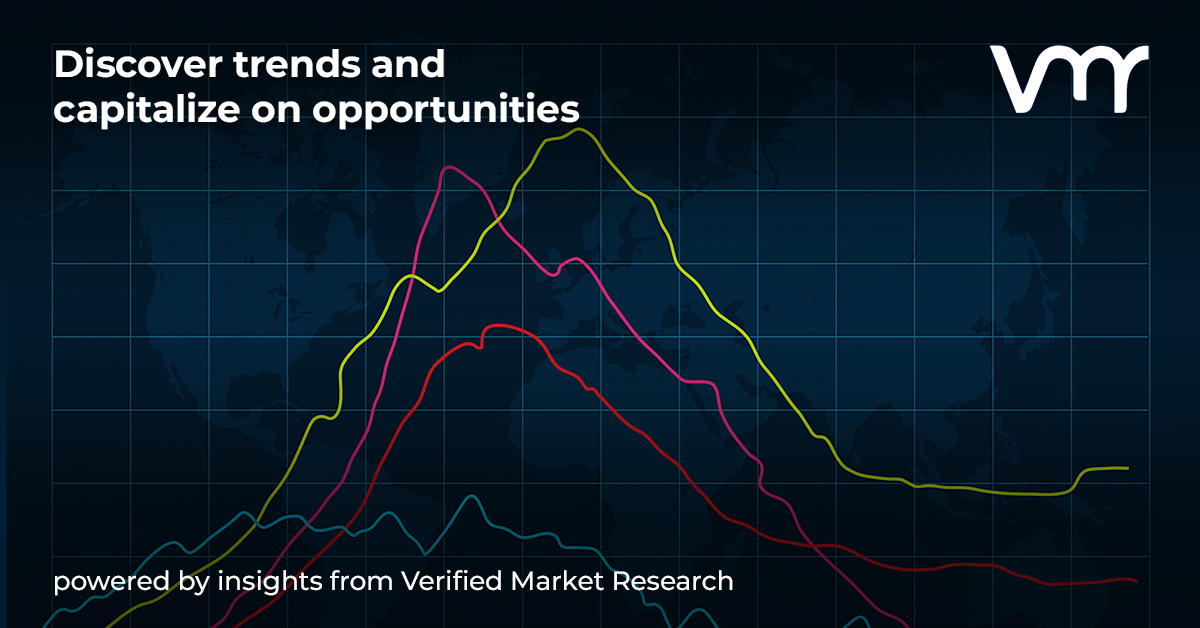 Discover trends and capitalize on opportunities

vmr

powered by insights from Verified Market Research